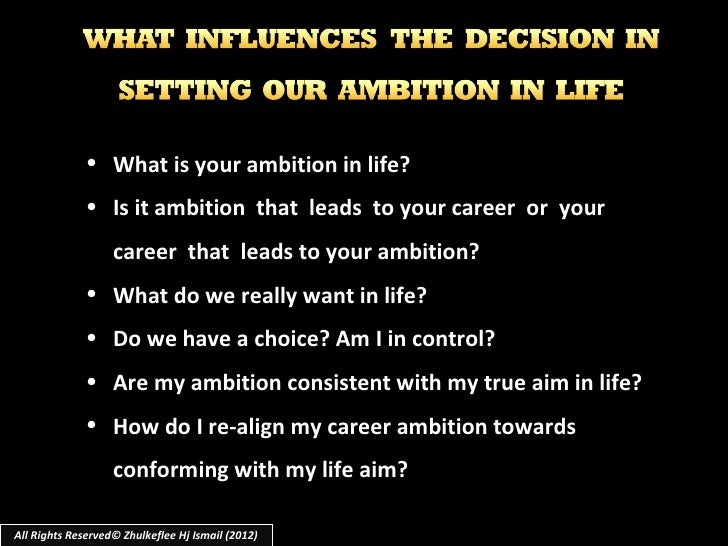 WHAT INFLUENCES THE DECISION IN SETTING OUR AMBITION IN LIFE

• What is your ambition in life?
• Is it ambition that leads to your career or your career that leads to your ambition?
• What do we really want in life?
• Do we have a choice? Am I in control?
• Are my ambition consistent with my true aim in life?
• How do I re-align my career ambition towards conforming with my life aim?

All Rights Reserved© Zhulkeflee Hj Ismail (2012)